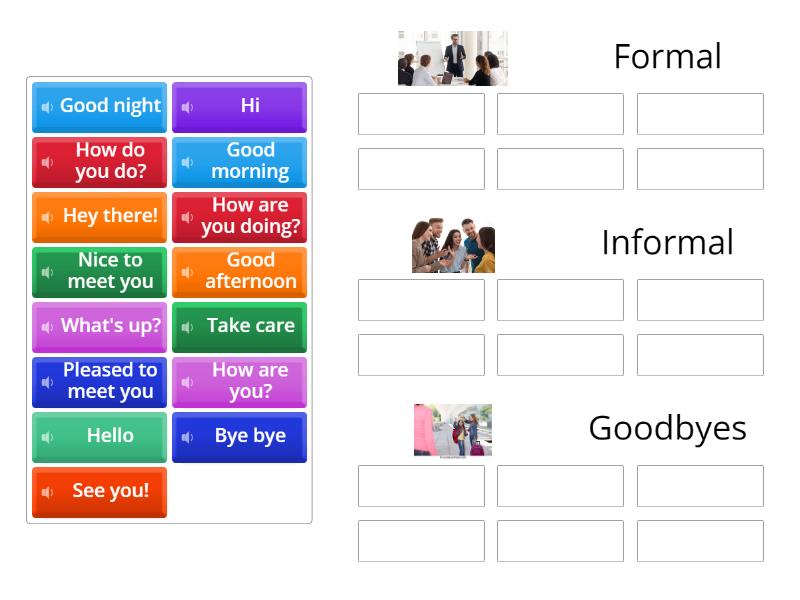 Good night

Hi

How do you do?

Good morning

Hey there!

How are you doing?

Nice to meet you

Good afternoon

What's up?

Take care

Pleased to meet you

How are you?

Hello

Bye bye

See you!

Formal

Informal

Goodbyes